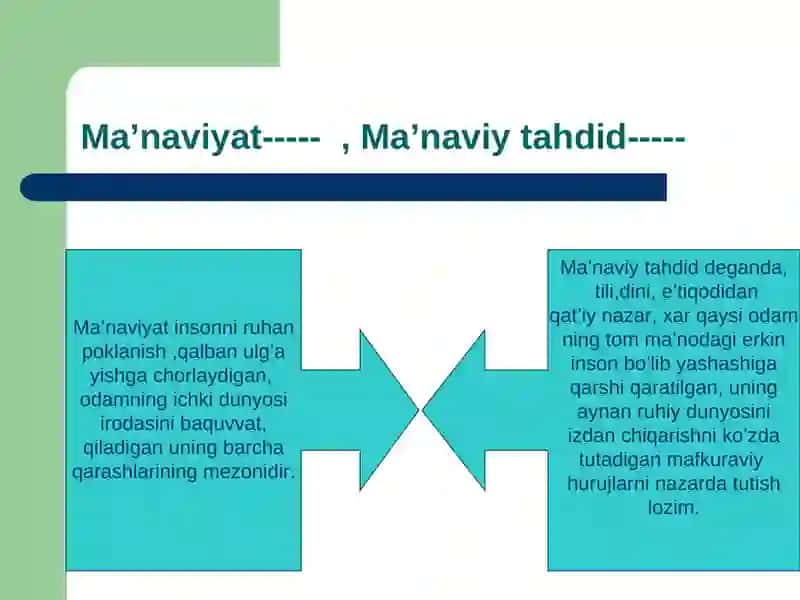 Ma’naviyat----- , Ma’naviy tahdid-----

Ma’naviyat insonni ruhan poklanish ,qalban ulg’a yishga chorlaydigan, odamning ichki dunyosi irodasini baquvvat, qiladigan uning barcha qarashlarining mezonidir.

Ma’naviy tahdid deganda, tili,dini, e’tiqodidan qat’iy nazar, xar qaysi odam ning tom ma’nodagi erkin inson bo’lib yashashiga qarshi qaratilgan, uning aynan ruhiy dunyosini izdan chiqarishni ko’zda tutadigan mafkuraviy hurujlarni nazarda tutish lozim.